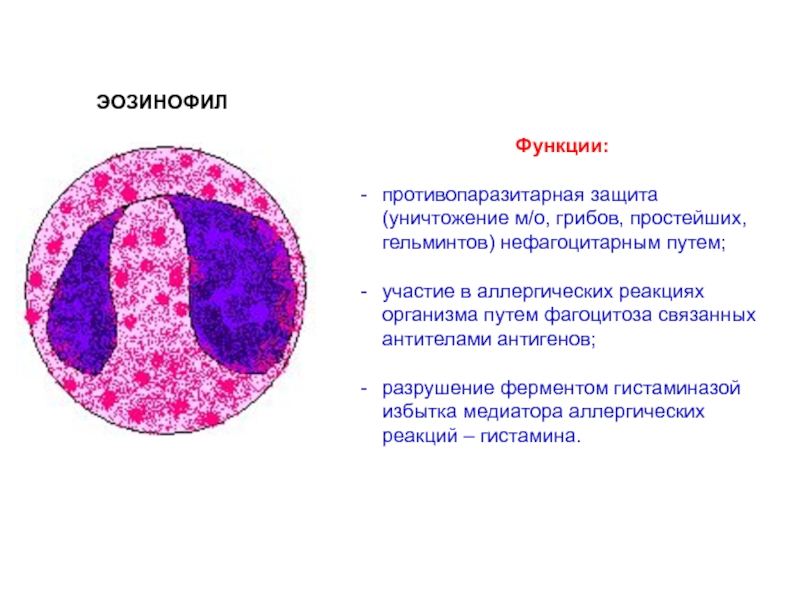 ЭОЗИНОФИЛ

Функции:

- противопаразитарная защита (уничтожение м/о, грибов, простейших, гельминтов) нефагоцитарным путем;

- участие в аллергических реакциях организма путем фагоцитоза связанных антителами антигенов;

- разрушение ферментом гистаминазой избытка медиатора аллергических реакций – гистамина.